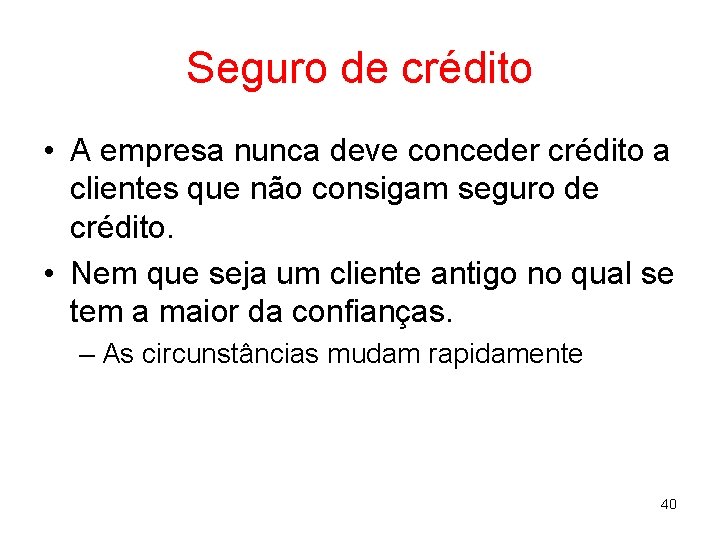 Seguro de crédito

• A empresa nunca deve conceder crédito a clientes que não consigam seguro de crédito.

• Nem que seja um cliente antigo no qual se tem a maior da confianças.

– As circunstâncias mudam rapidamente

40